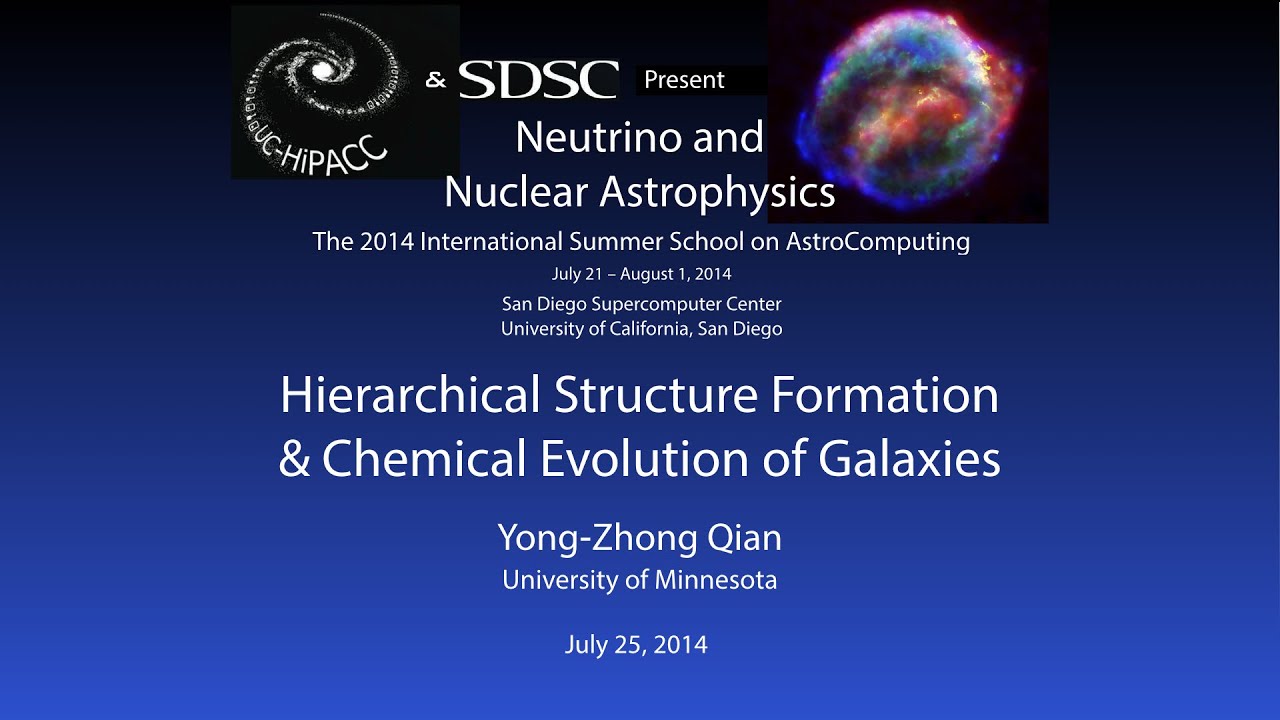 UC-HiPACC & SDSC Present

Neutrino and
Nuclear Astrophysics

The 2014 International Summer School on AstroComputing

July 21 – August 1, 2014

San Diego Supercomputer Center
University of California, San Diego

Hierarchical Structure Formation
& Chemical Evolution of Galaxies

Yong-Zhong Qian
University of Minnesota

July 25, 2014